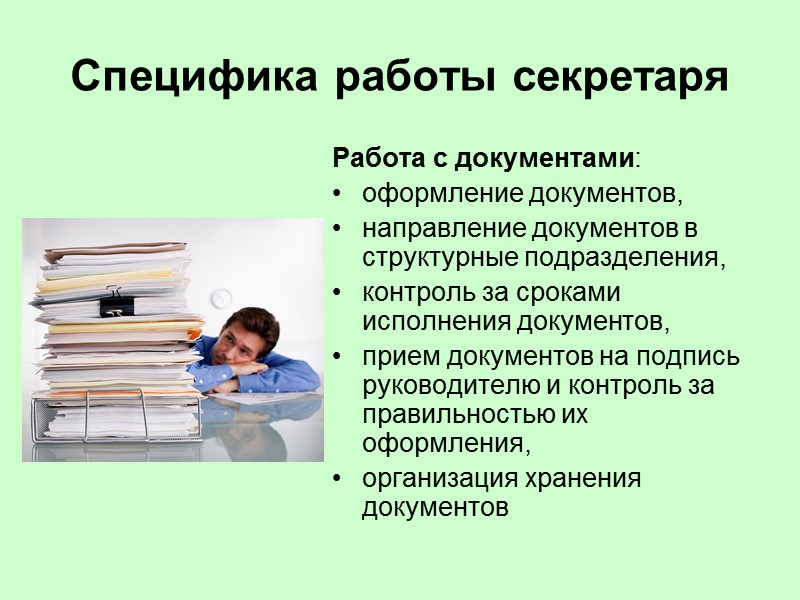 Специфика работы секретаря

Работа с документами:
• оформление документов,
• направление документов в структурные подразделения,
• контроль за сроками исполнения документов,
• прием документов на подпись руководителю и контроль за правильностью их оформления,
• организация хранения документов